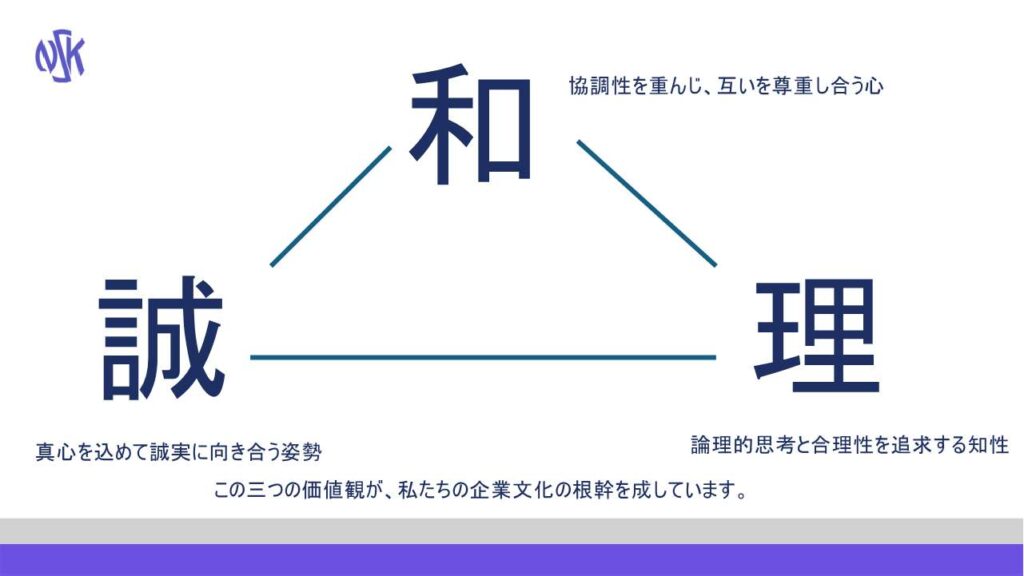 NSK

和

協調性を重んじ、互いを尊重し合う心

誠

理

真心を込めて誠実に向き合う姿勢

論理的思考と合理性を追求する知性

この三つの価値観が、私たちの企業文化の根幹を成しています。